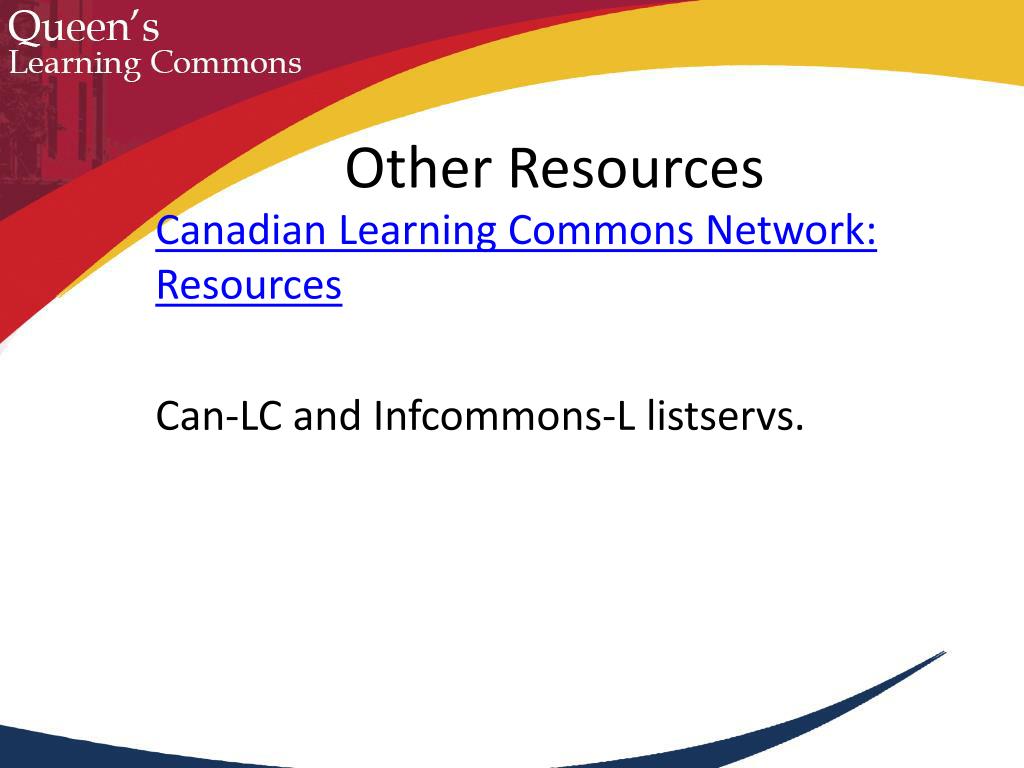 Queen's
Learning Commons

Other Resources

Canadian Learning Commons Network: Resources

Can-LC and Infcommons-L listservs.